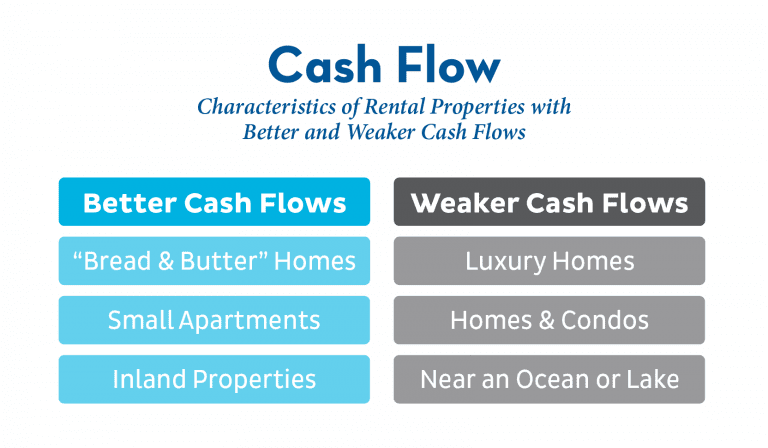 Cash Flow

Characteristics of Rental Properties with Better and Weaker Cash Flows

| Better Cash Flows | Weaker Cash Flows |
|---|---|
| “Bread & Butter” Homes | Luxury Homes |
| Small Apartments | Homes & Condos |
| Inland Properties | Near an Ocean or Lake |